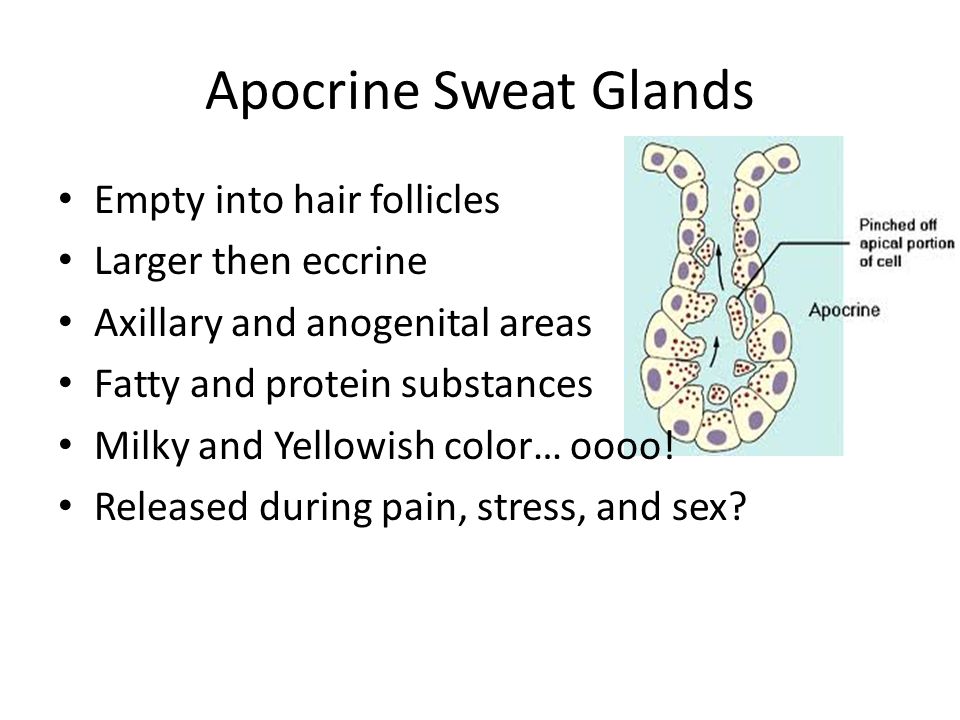 Apocrine Sweat Glands

• Empty into hair follicles
• Larger then eccrine
• Axillary and anogenital areas
• Fatty and protein substances
• Milky and Yellowish color… oooo!
• Released during pain, stress, and sex?

Pinched off apical portion of cell

Apocrine